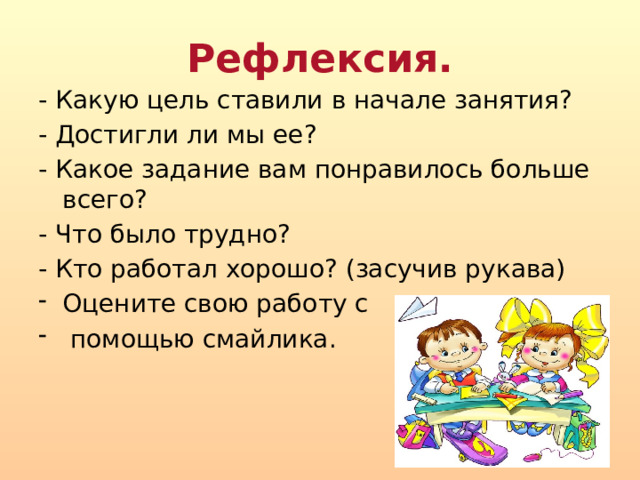 Рефлексия.

- Какую цель ставили в начале занятия?

- Достигли ли мы ее?

- Какое задание вам понравилось больше всего?

- Что было трудно?

- Кто работал хорошо? (засучив рукава)

- Оцените свою работу с

- помощью смайлика.